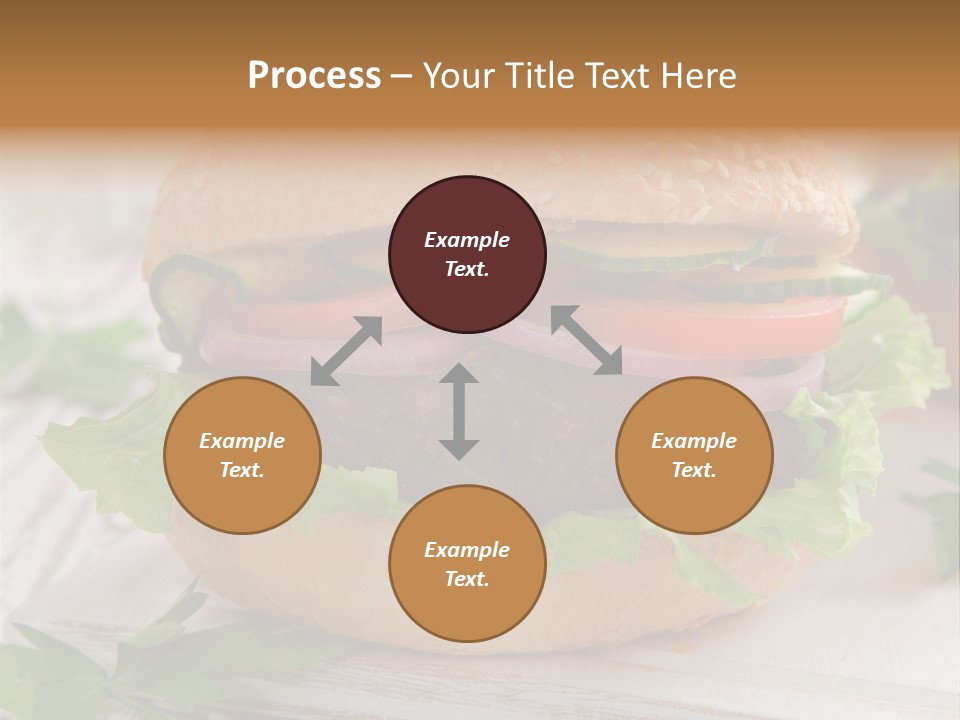 Process – Your Title Text Here

Example Text.

Example Text.

Example Text.

Example Text.